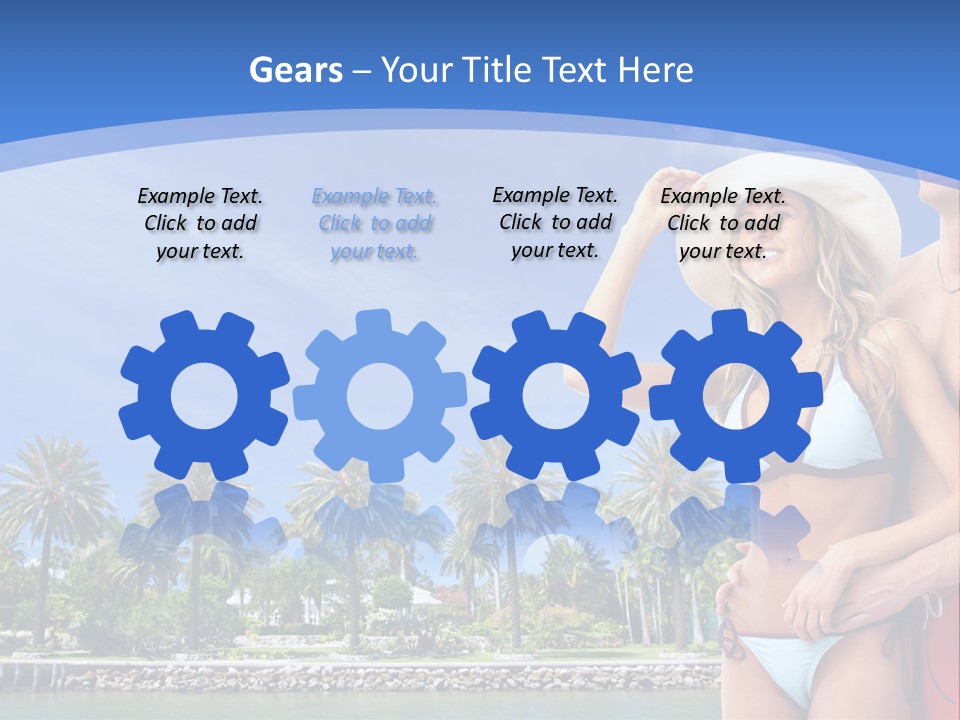 Gears – Your Title Text Here

Example Text. Click to add your text.

Example Text. Click to add your text.

Example Text. Click to add your text.

Example Text. Click to add your text.